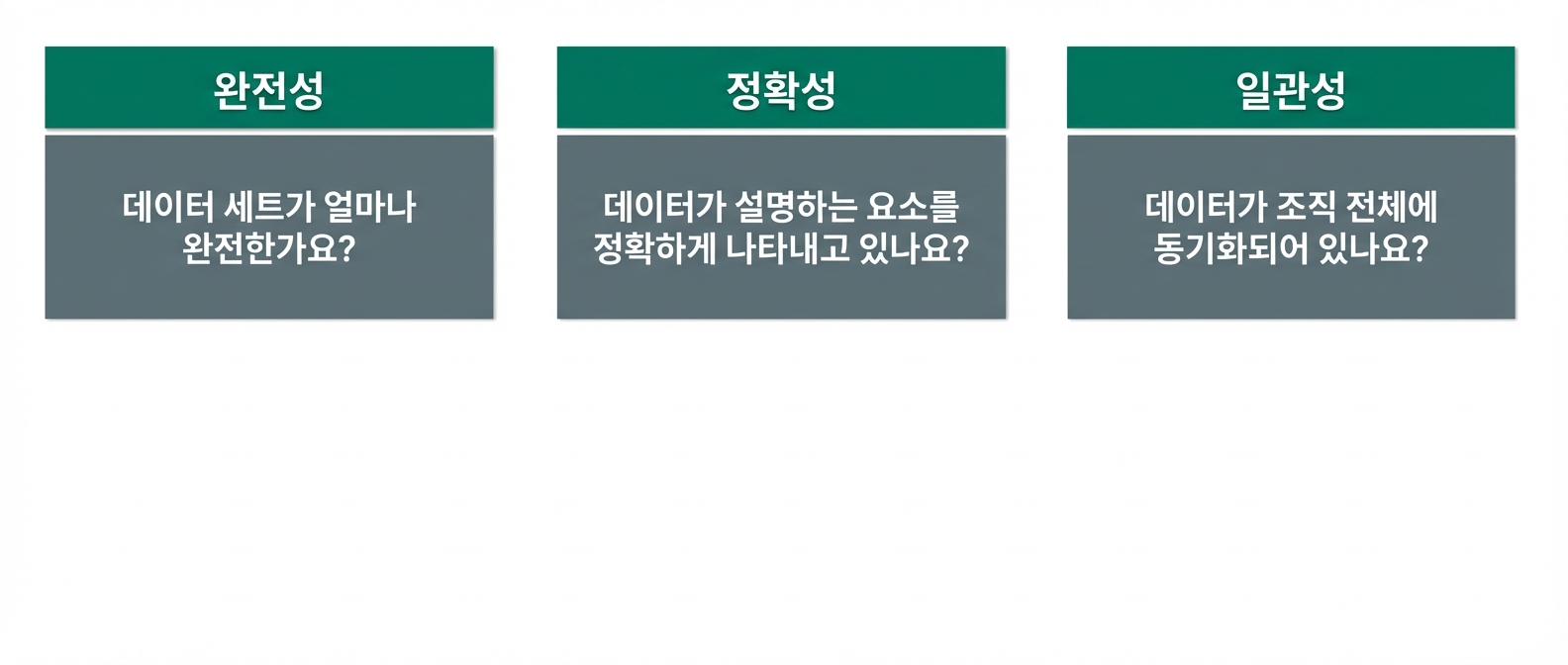 완전성

데이터 세트가 얼마나 완전한가요?

정확성

데이터가 설명하는 요소를 정확하게 나타내고 있나요?

일관성

데이터가 조직 전체에 동기화되어 있나요?